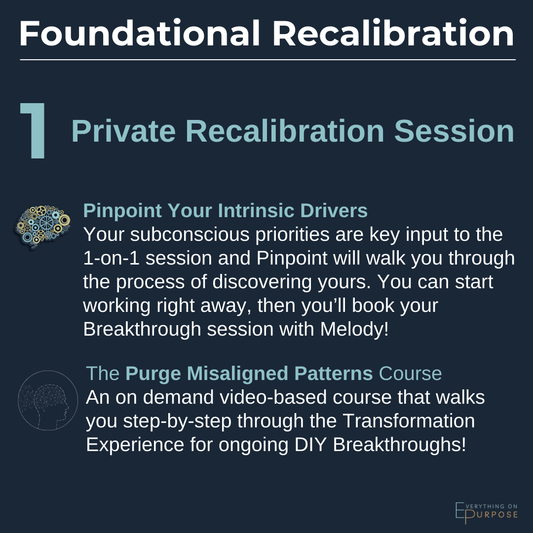 Foundational Recalibration

1 Private Recalibration Session

Pinpoint Your Intrinsic Drivers
Your subconscious priorities are key input to the 1-on-1 session and Pinpoint will walk you through the process of discovering yours. You can start working right away, then you'll book your Breakthrough session with Melody!

The Purge Misaligned Patterns Course
An on demand video-based course that walks you step-by-step through the Transformation Experience for ongoing DIY Breakthroughs!

EVERYTHING ON PURPOSE